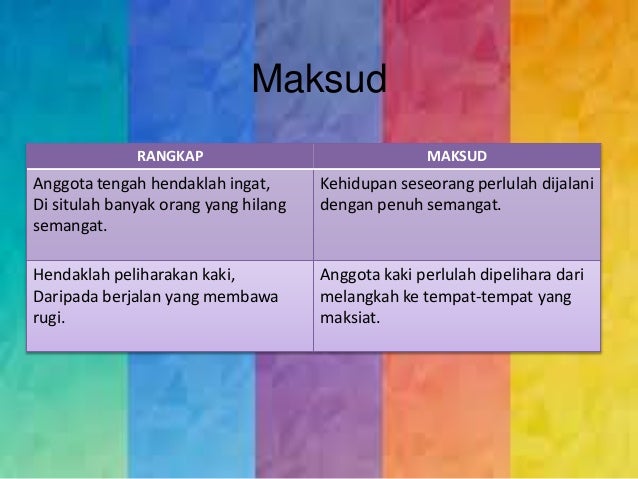 Maksud

| RANGKAP | MAKSUD |
|---|---|
| Anggota tengah hendaklah ingat, Di situlah banyak orang yang hilang semangat. | Kehidupan seseorang perlulah dijalani dengan penuh semangat. |
| Hendaklah peliharakan kaki, Daripada berjalan yang membawa rugi. | Anggota kaki perlulah dipelihara dari melangkah ke tempat-tempat yang maksiat. |